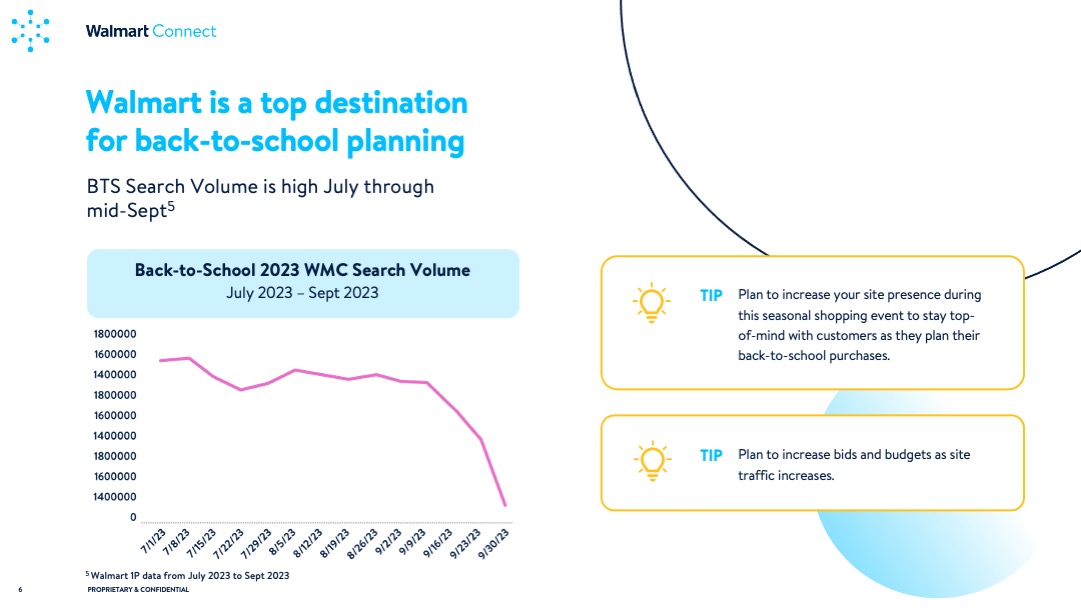 Walmart Connect

Walmart is a top destination for back-to-school planning

BTS Search Volume is high July through mid-Sept$^5$

Back-to-School 2023 WMC Search Volume
July 2023 – Sept 2023

1800000
1600000
1400000
1800000
1600000
1400000
1800000
1600000
1400000
0

7/1/23
7/8/23
7/15/23
7/22/23
7/29/23
8/5/23
8/12/23
8/19/23
8/26/23
9/2/23
9/9/23
9/16/23
9/23/23
9/30/23

TIP Plan to increase your site presence during this seasonal shopping event to stay top-of-mind with customers as they plan their back-to-school purchases.

TIP Plan to increase bids and budgets as site traffic increases.

$^5$ Walmart 1P data from July 2023 to Sept 2023

6 PROPRIETARY & CONFIDENTIAL